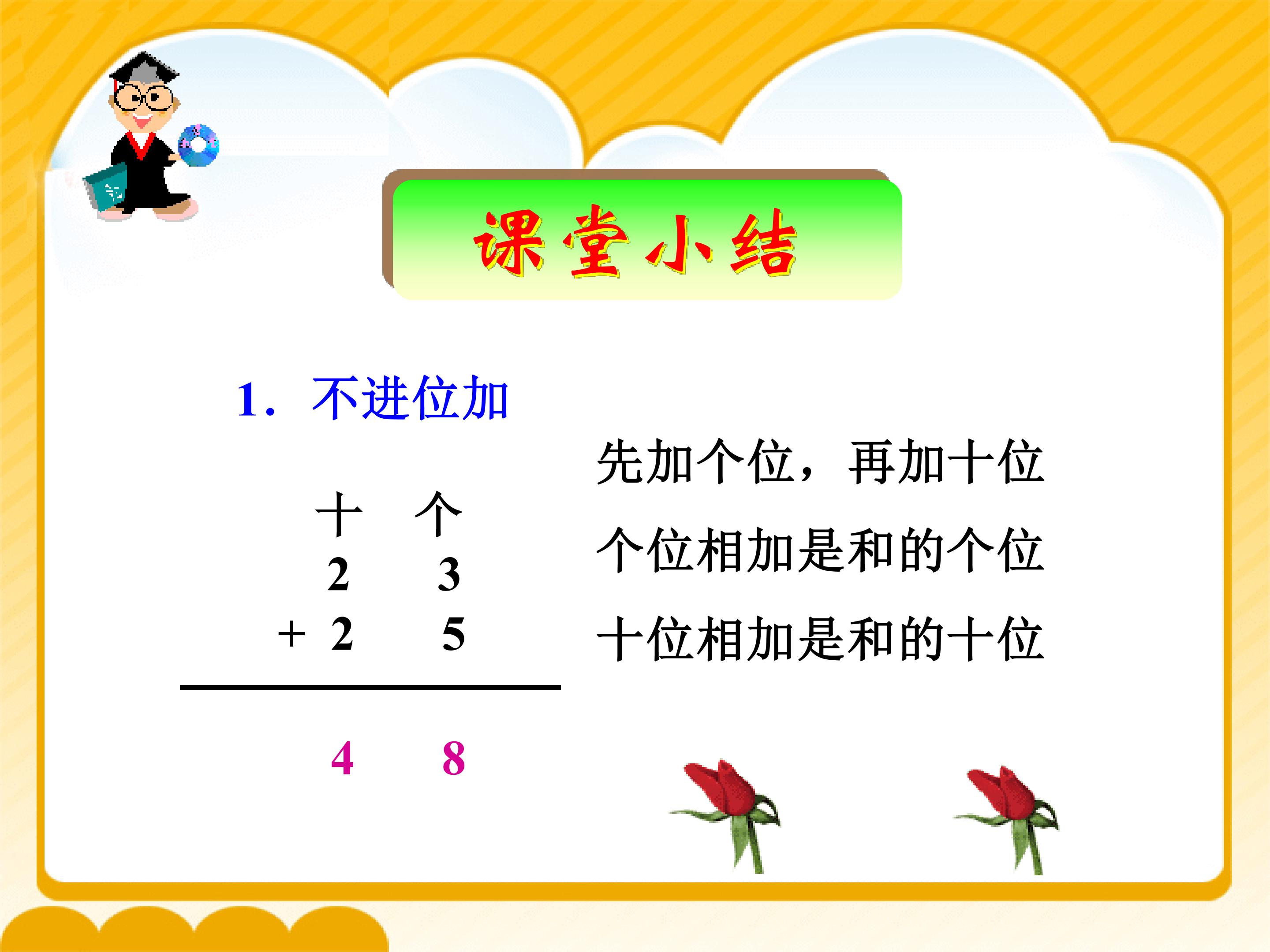 课堂小结

1.不进位加

十 个
2 3
+ 2 5

4 8

先加个位，再加十位

个位相加是和的个位

十位相加是和的十位